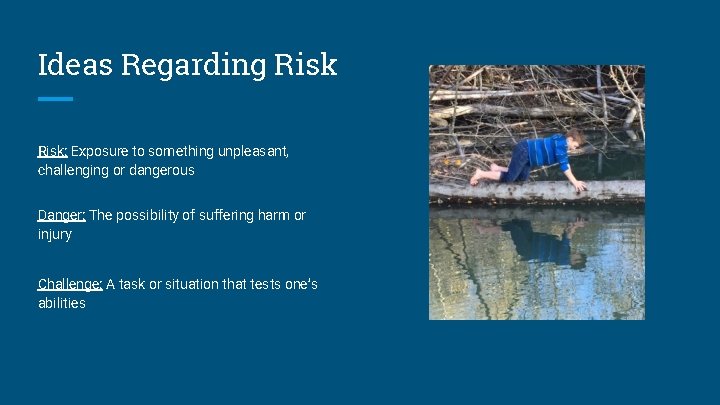 Ideas Regarding Risk

Risk: Exposure to something unpleasant, challenging or dangerous

Danger: The possibility of suffering harm or injury

Challenge: A task or situation that tests one's abilities